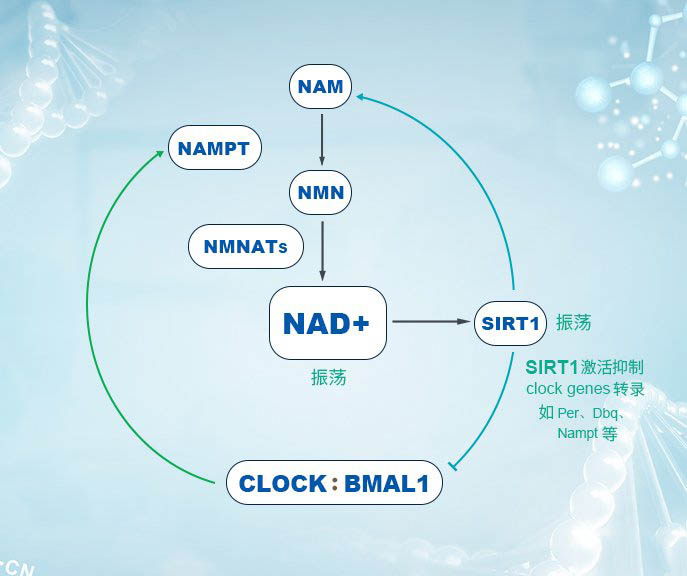 NAM

NAMPT

NMN

NMNATs

NAD+

振荡

SIRT1

振荡

SIRT1激活抑制 clock genes 转录 如 Per、Dbq、Nampt 等

CLOCK : BMAL1

CN